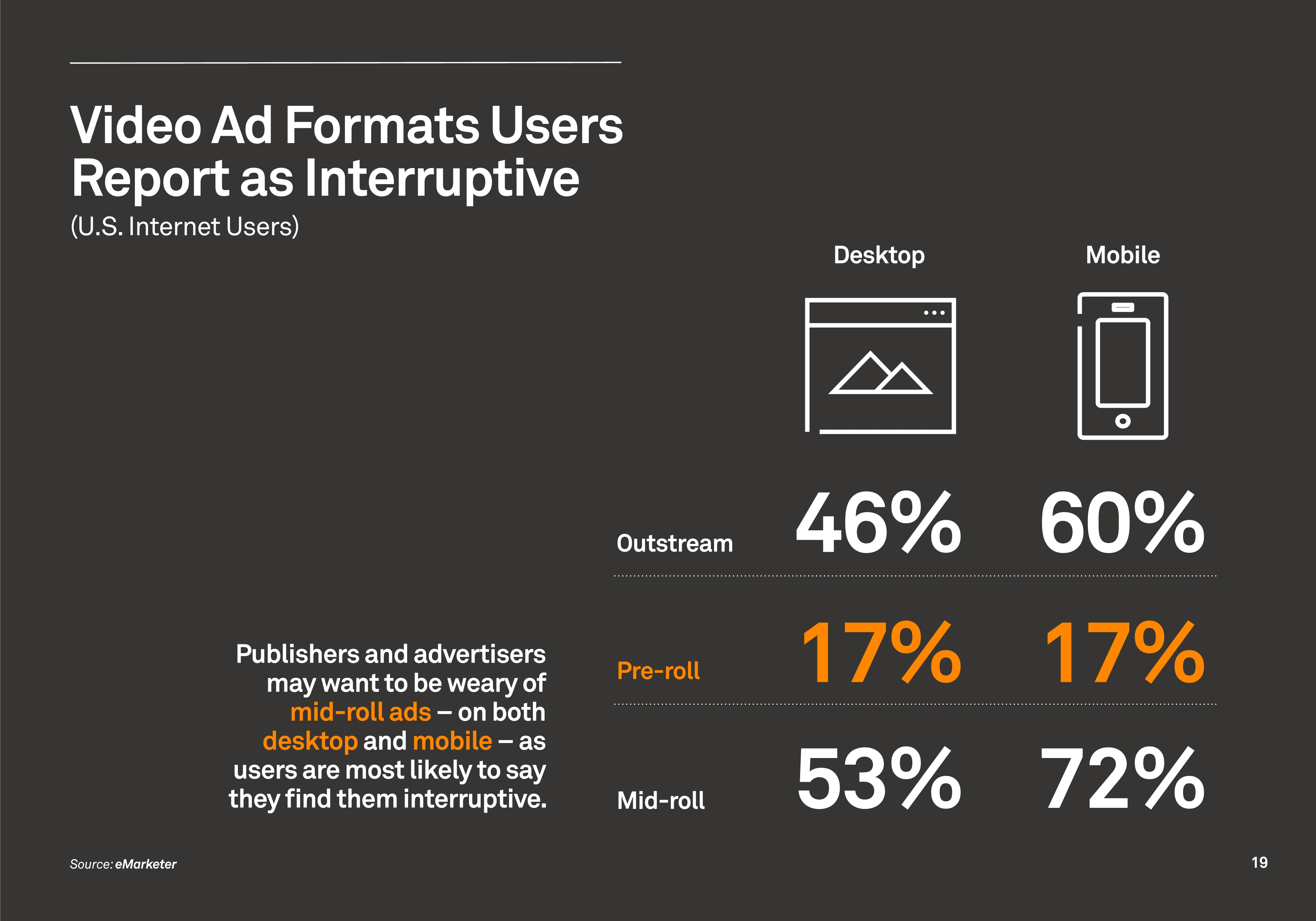 Video Ad Formats Users Report as Interruptive
(U.S. Internet Users)

|  | Desktop | Mobile |
|---|---|---|
| Outstream | 46% | 60% |
| Pre-roll | 17% | 17% |
| Mid-roll | 53% | 72% |

Publishers and advertisers may want to be weary of mid-roll ads – on both desktop and mobile – as users are most likely to say they find them interruptive.

Source: eMarketer

19